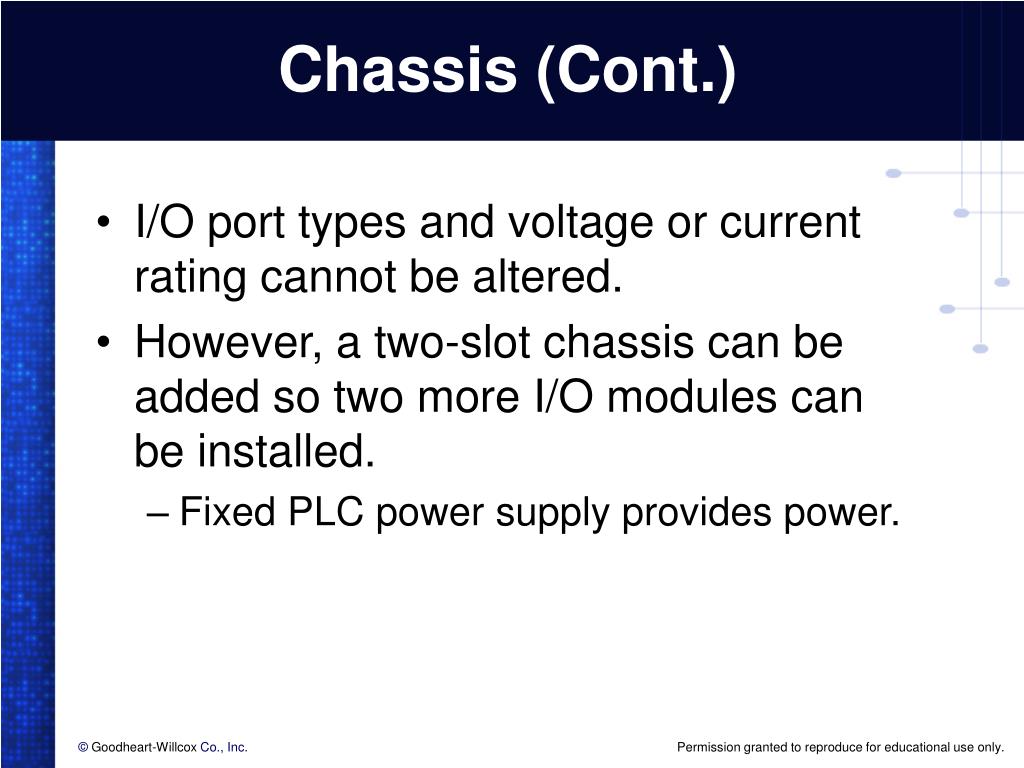 Chassis (Cont.)

• I/O port types and voltage or current rating cannot be altered.

• However, a two-slot chassis can be added so two more I/O modules can be installed.

– Fixed PLC power supply provides power.

© Goodheart-Willcox Co., Inc.

Permission granted to reproduce for educational use only.